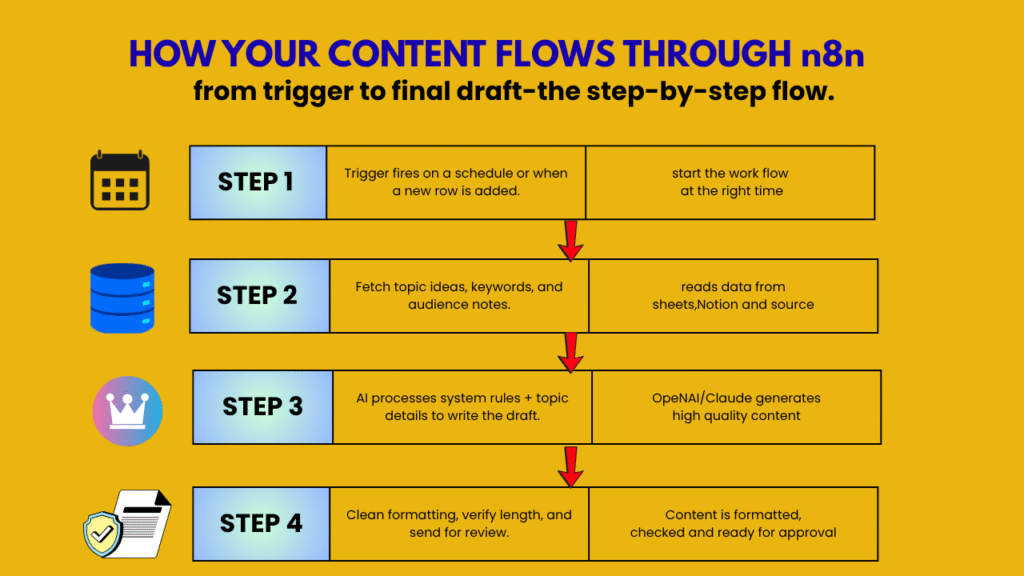 HOW YOUR CONTENT FLOWS THROUGH n8n
from trigger to final draft-the step-by-step flow.

| STEP 1 | Trigger fires on a schedule or when a new row is added. | start the work flow at the right time |
|---|---|---|
| STEP 2 | Fetch topic ideas, keywords, and audience notes. | reads data from sheets,Notion and source |
| STEP 3 | AI processes system rules + topic details to write the draft. | OpeNAI/Claude generates high quality content |
| STEP 4 | Clean formatting, verify length, and send for review. | Content is formatted, checked and ready for approval |